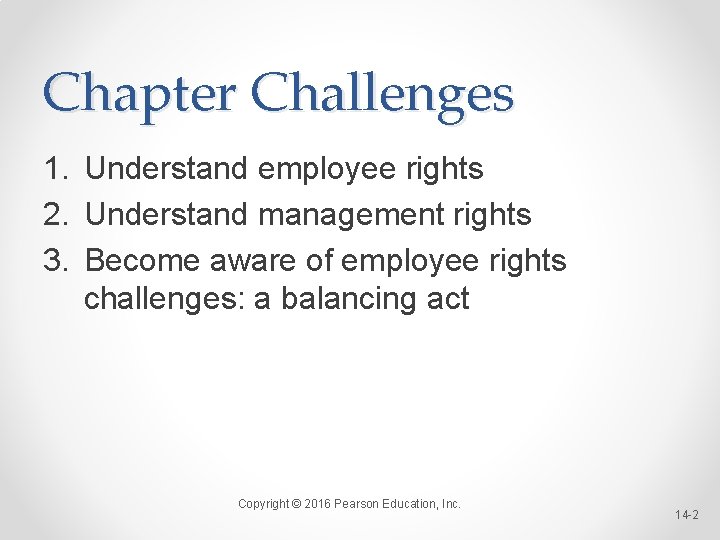 Chapter Challenges

1. Understand employee rights
2. Understand management rights
3. Become aware of employee rights challenges: a balancing act

Copyright © 2016 Pearson Education, Inc.

14-2